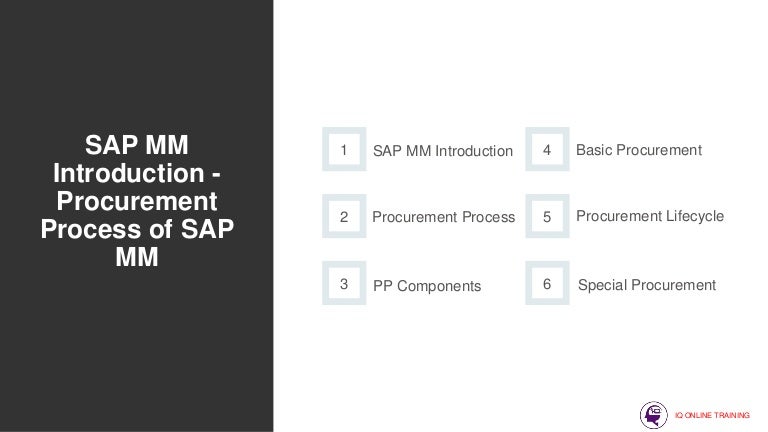 SAP MM Introduction - Procurement Process of SAP MM

1 SAP MM Introduction

2 Procurement Process

3 PP Components

4 Basic Procurement

5 Procurement Lifecycle

6 Special Procurement

IQ ONLINE TRAINING